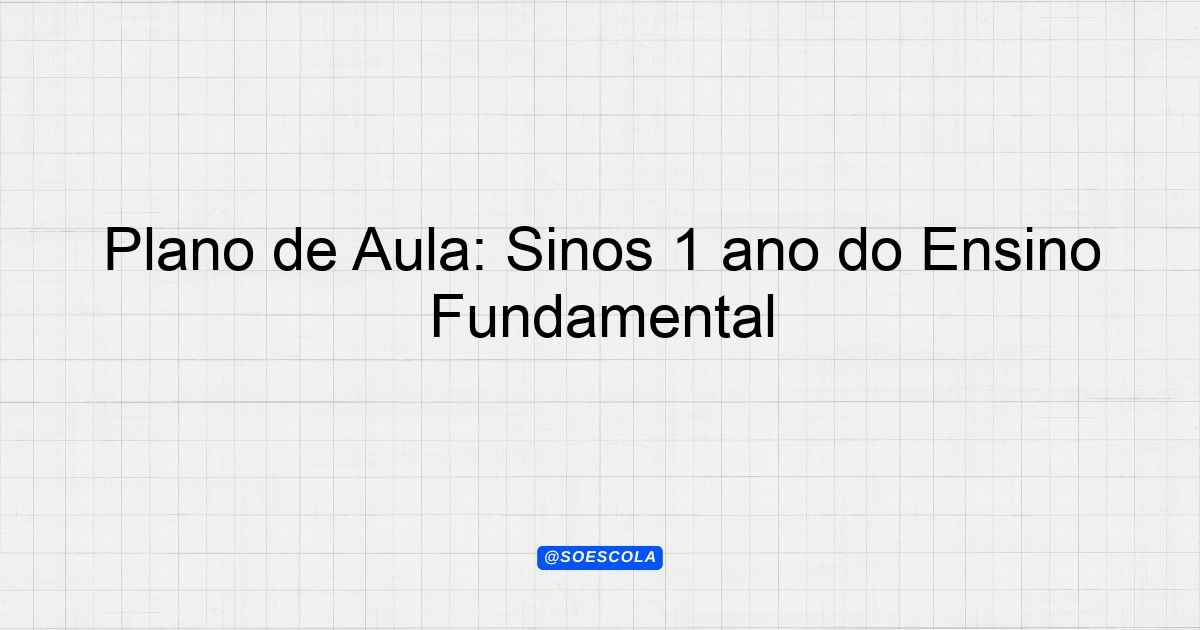 Plano de Aula: Sinos 1 ano do Ensino Fundamental

@SOESCOLA